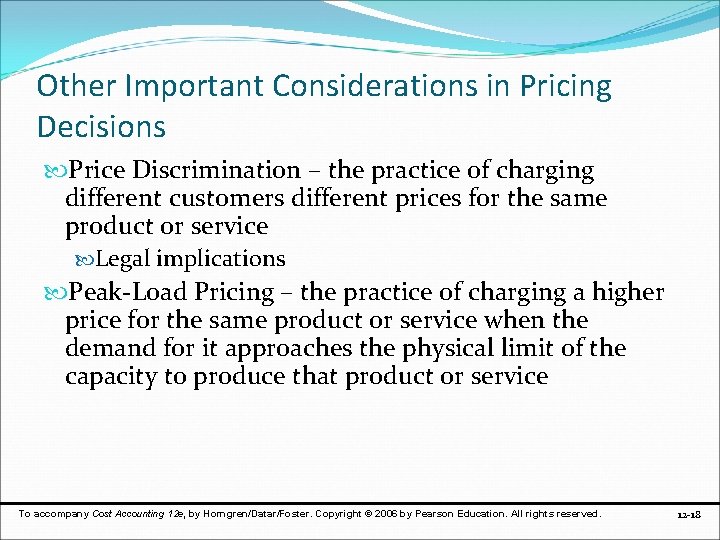 Other Important Considerations in Pricing Decisions

Price Discrimination – the practice of charging different customers different prices for the same product or service

Legal implications

Peak-Load Pricing – the practice of charging a higher price for the same product or service when the demand for it approaches the physical limit of the capacity to produce that product or service

To accompany Cost Accounting 12e, by Horngren/Datar/Foster. Copyright © 2006 by Pearson Education. All rights reserved.

12-18